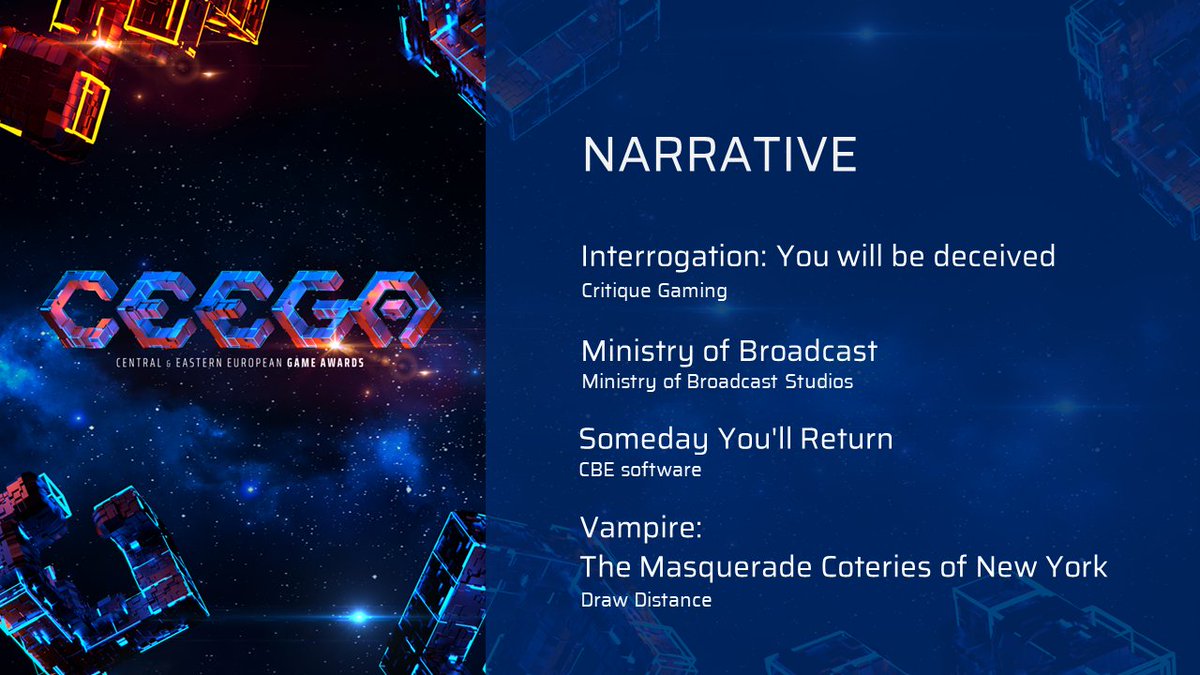 CEEGA
CENTRAL & EASTERN EUROPEAN GAME AWARDS

NARRATIVE

Interrogation: You will be deceived
Critique Gaming

Ministry of Broadcast
Ministry of Broadcast Studios

Someday You'll Return
CBE software

Vampire:
The Masquerade Coteries of New York
Draw Distance